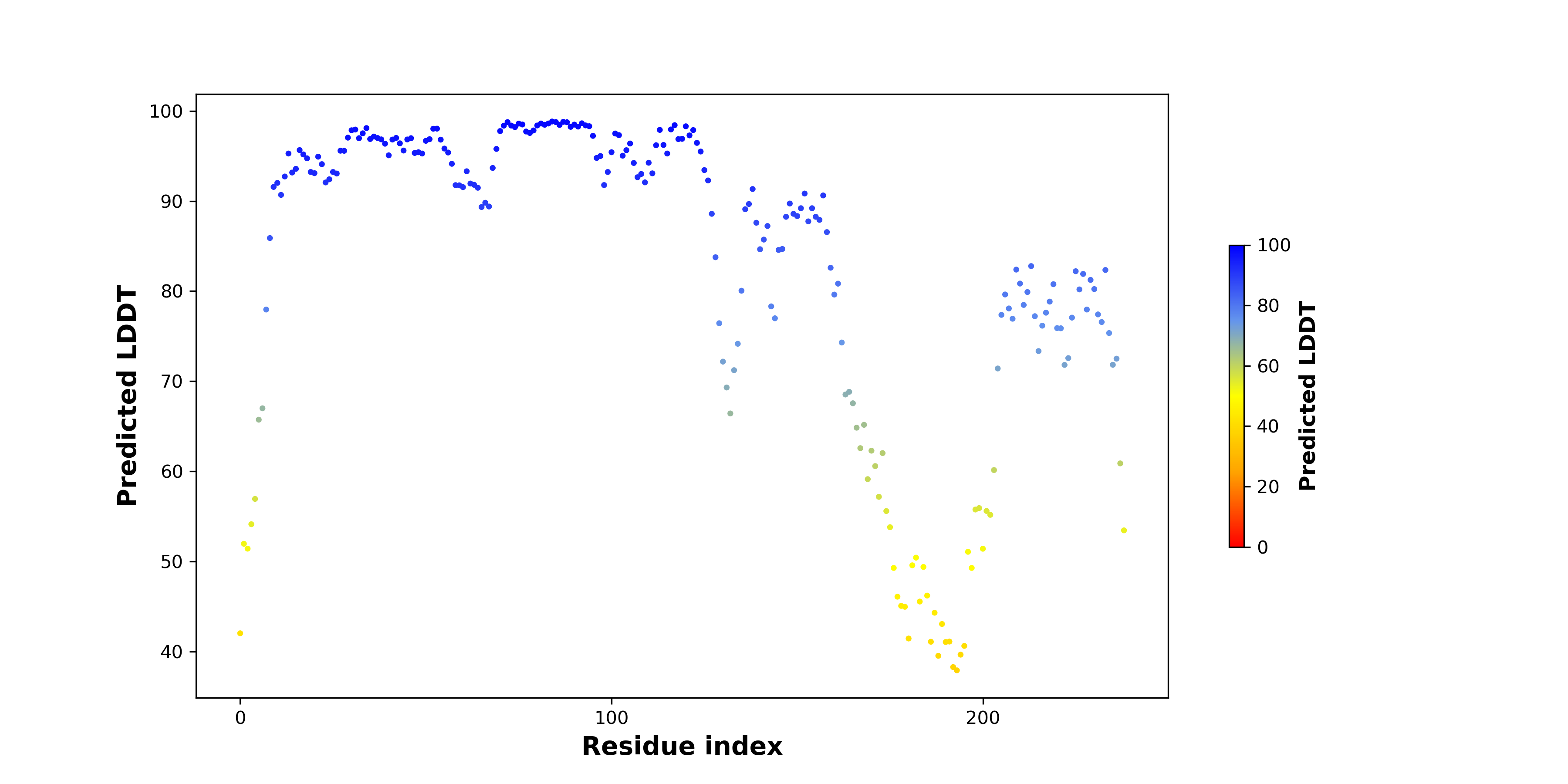 Predicted LDDT

100
90
80
70
60
50
40

0
100
200

Residue index

100
80
60
40
20
0

Predicted LDDT